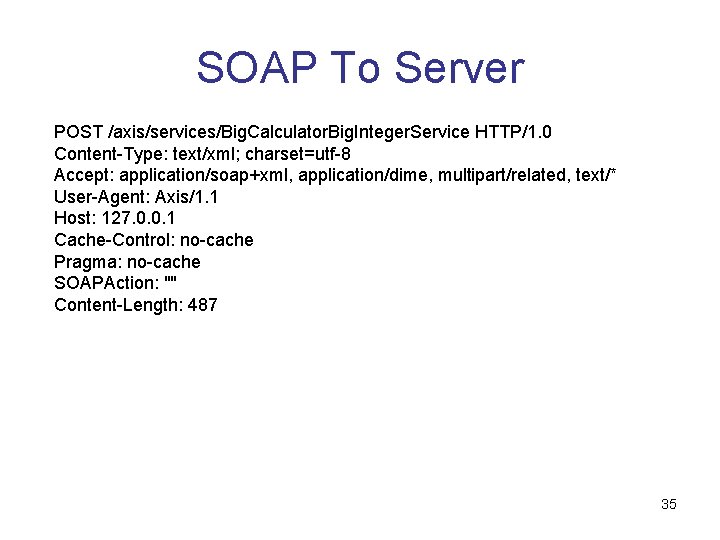 SOAP To Server

POST /axis/services/BigCalculatorBigIntegerService HTTP/1.0
Content-Type: text/xml; charset=utf-8
Accept: application/soap+xml, application/dime, multipart/related, text/*
User-Agent: Axis/1.1
Host: 127.0.0.1
Cache-Control: no-cache
Pragma: no-cache
SOAPAction: ""
Content-Length: 487

35